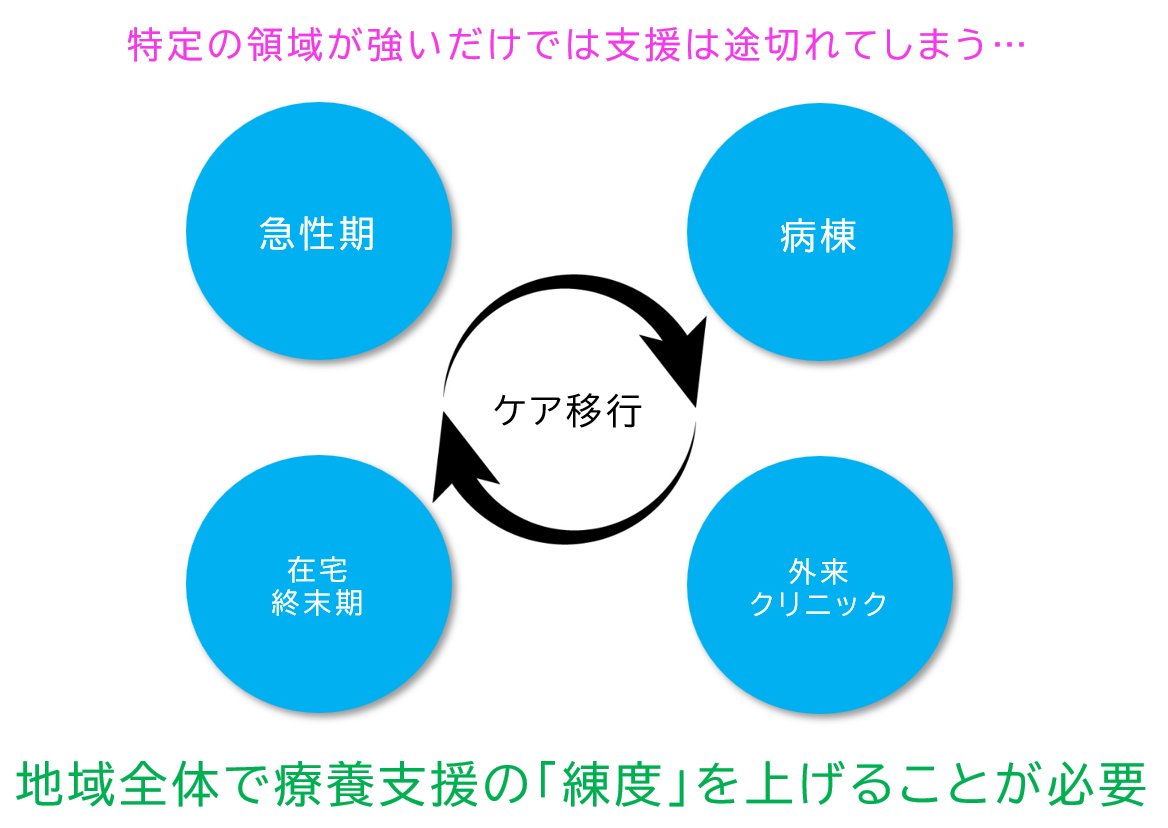 特定の領域が強いだけでは支援は途切れてしまう…

急性期

病棟

ケア移行

在宅
終末期

外来
クリニック

地域全体で療養支援の「練度」を上げることが必要